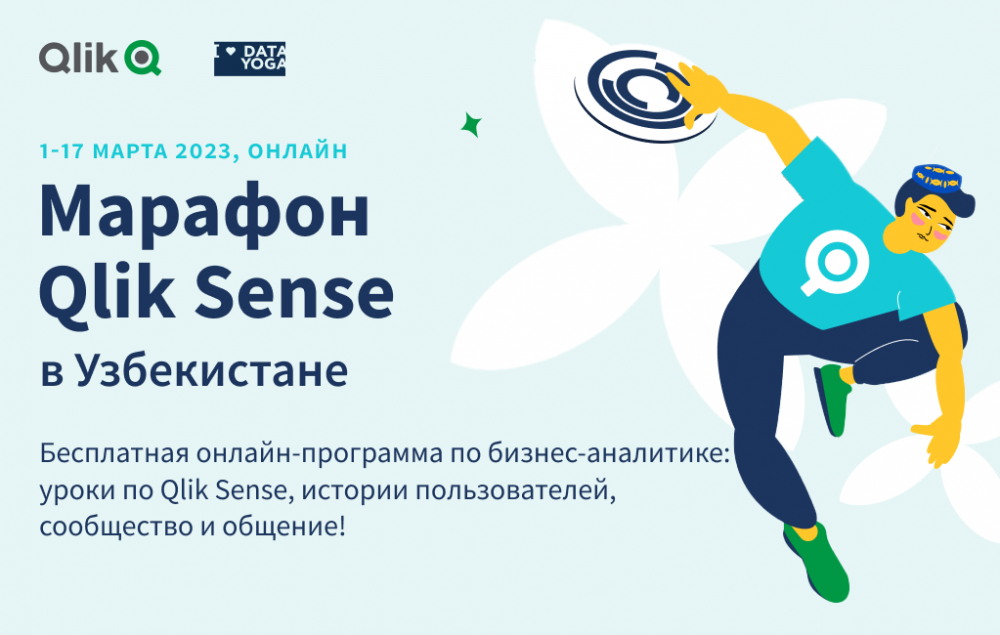 Qlik

I ♥ DATA YOGA

1-17 МАРТА 2023, ОНЛАЙН

Марафон Qlik Sense

в Узбекистане

Бесплатная онлайн-программа по бизнес-аналитике: уроки по Qlik Sense, истории пользователей, сообщество и общение!